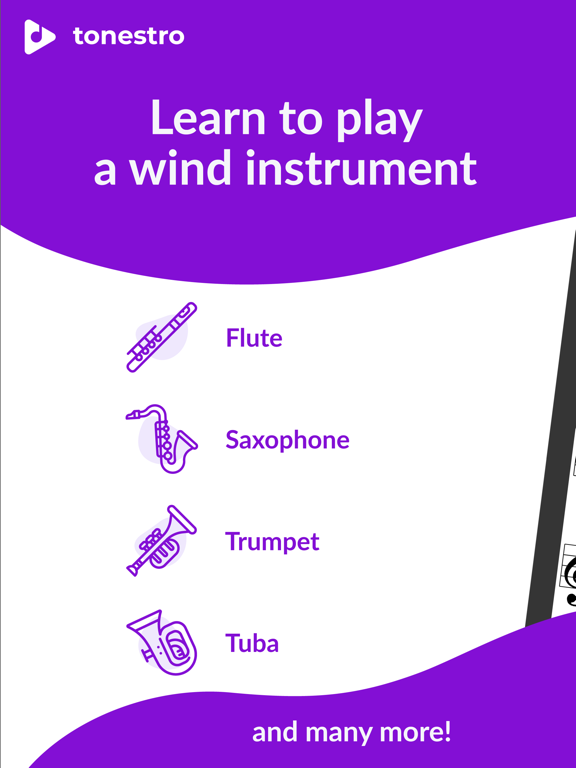 tonestro

Learn to play a wind instrument

Flute

Saxophone

Trumpet

Tuba

and many more!